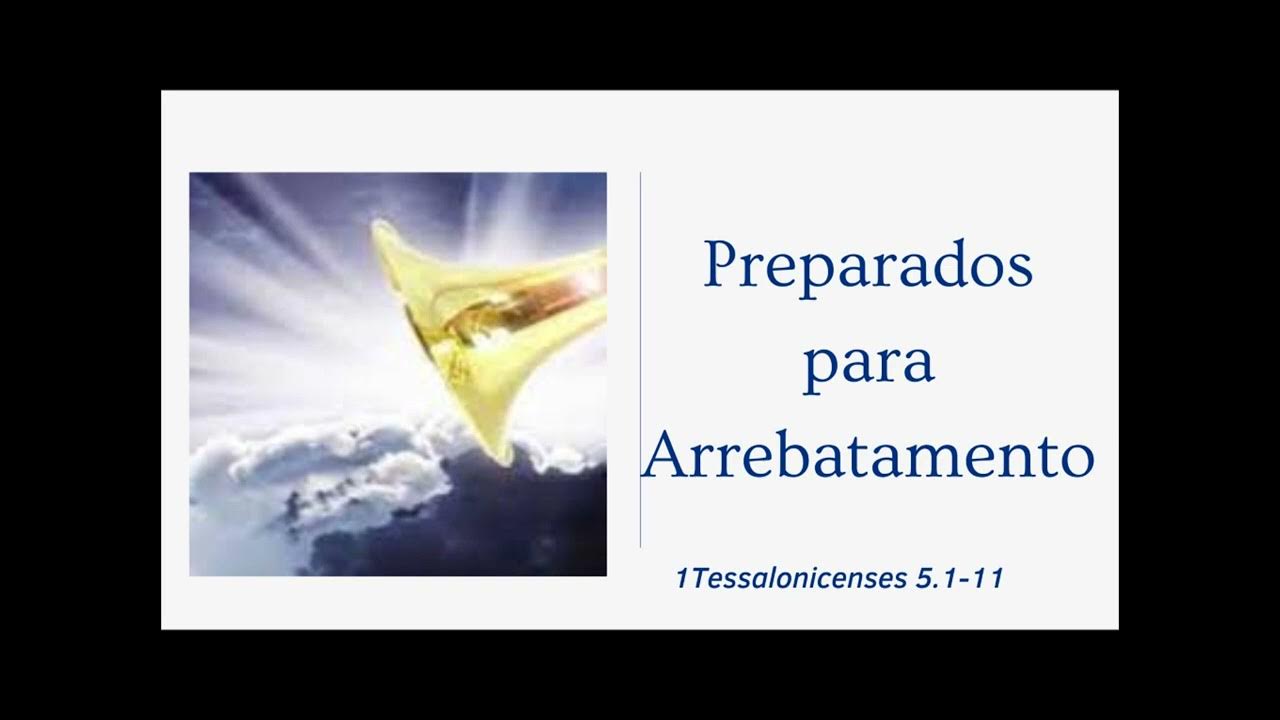 Preparados para Arrebatamento

1Tessalonicenses 5.1-11